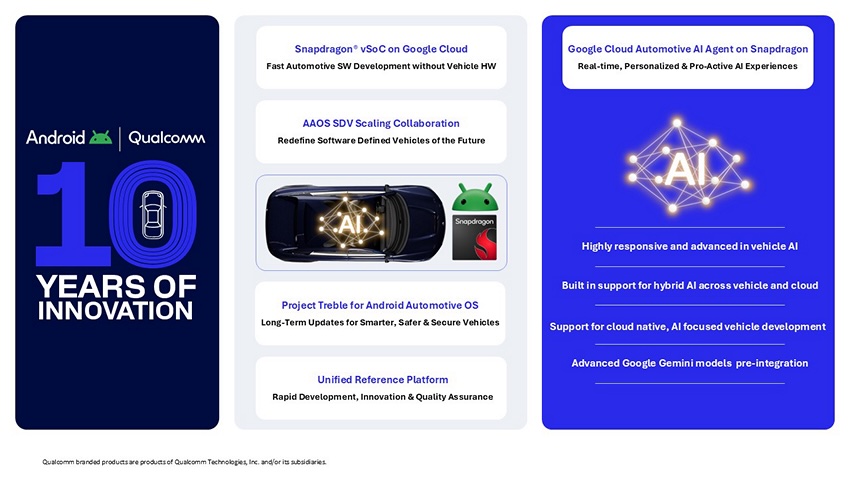 Android | Qualcomm

10

YEARS OF INNOVATION

Snapdragon® vSoC on Google Cloud
Fast Automotive SW Development without Vehicle HW

AAOS SDV Scaling Collaboration
Redefine Software Defined Vehicles of the Future

AI

Snapdragon

Project Treble for Android Automotive OS
Long-Term Updates for Smarter, Safer & Secure Vehicles

Unified Reference Platform
Rapid Development, Innovation & Quality Assurance

Google Cloud Automotive AI Agent on Snapdragon
Real-time, Personalized & Pro-Active AI Experiences

AI

Highly responsive and advanced in vehicle AI

Built in support for hybrid AI across vehicle and cloud

Support for cloud native, AI focused vehicle development

Advanced Google Gemini models pre-integration

Qualcomm branded products are products of Qualcomm Technologies, Inc. and/or its subsidiaries.